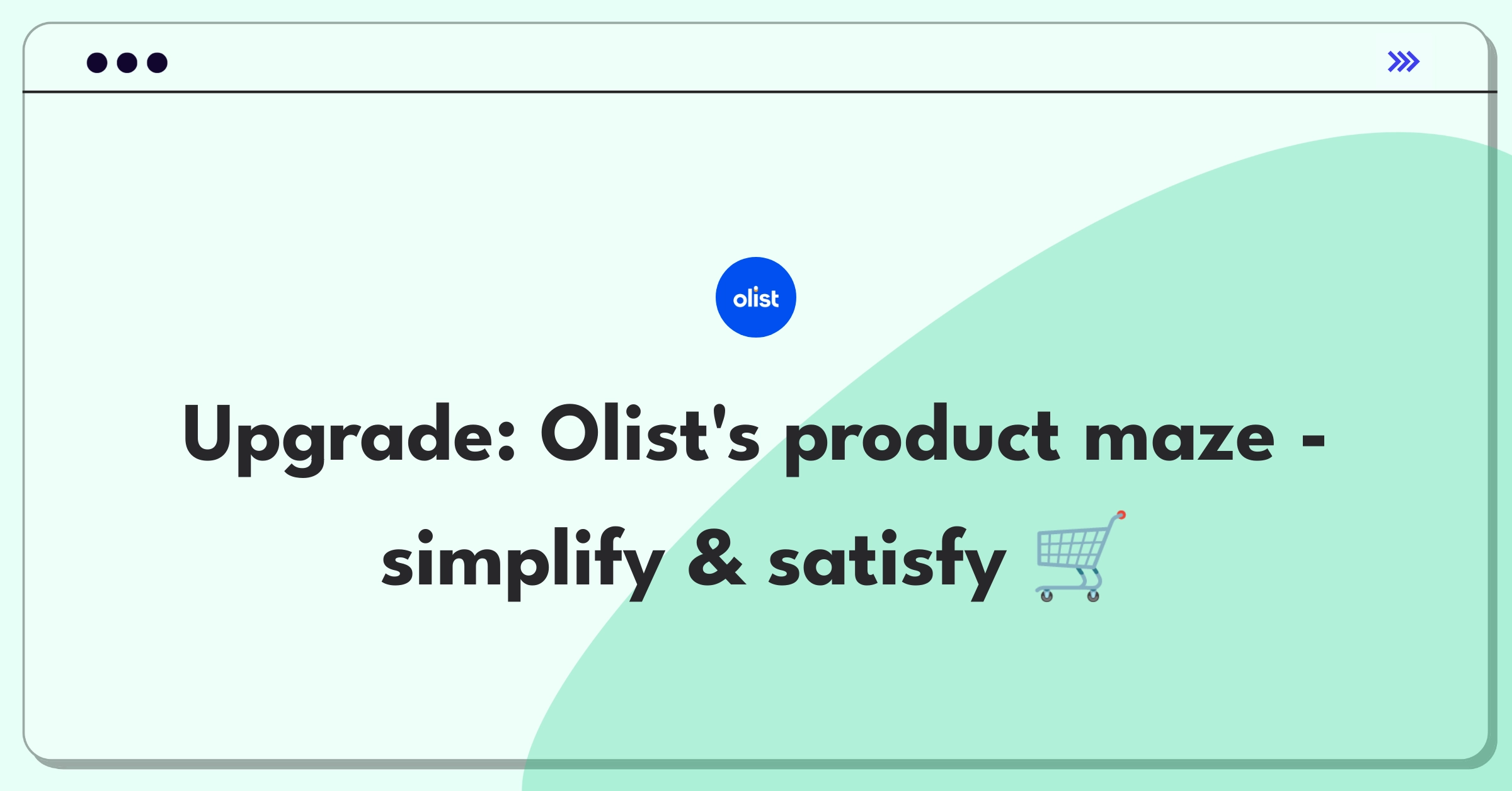 olist

Upgrade: Olist's product maze - simplify & satisfy 🛒